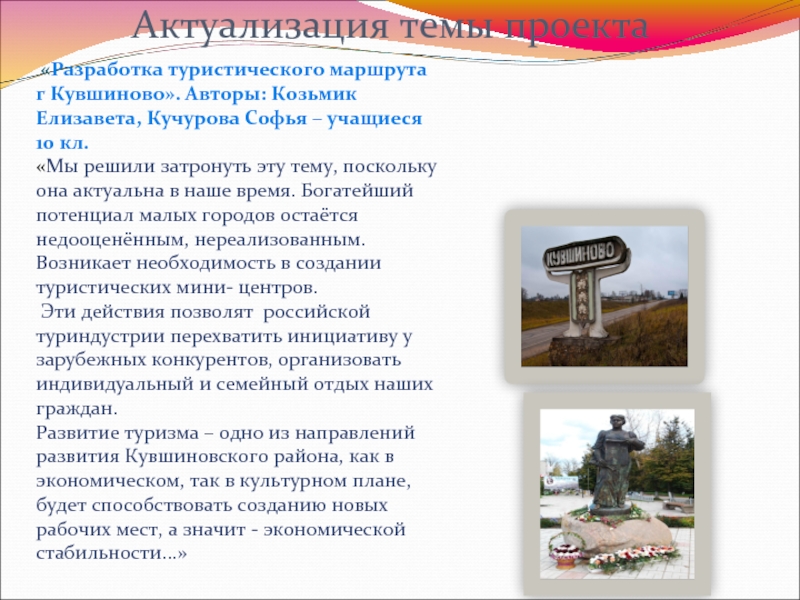 Актуализация темы проекта

«Разработка туристического маршрута г Кувшиново». Авторы: Козьмик Елизавета, Кучурова Софья – учащиеся 10 кл.

«Мы решили затронуть эту тему, поскольку она актуальна в наше время. Богатейший потенциал малых городов остаётся недооценённым, нереализованным. Возникает необходимость в создании туристических мини- центров.

Эти действия позволят российской туриндустрии перехватить инициативу у зарубежных конкурентов, организовать индивидуальный и семейный отдых наших граждан.

Развитие туризма – одно из направлений развития Кувшиновского района, как в экономическом, так в культурном плане, будет способствовать созданию новых рабочих мест, а значит - экономической стабильности…»

КУВШИНОВО